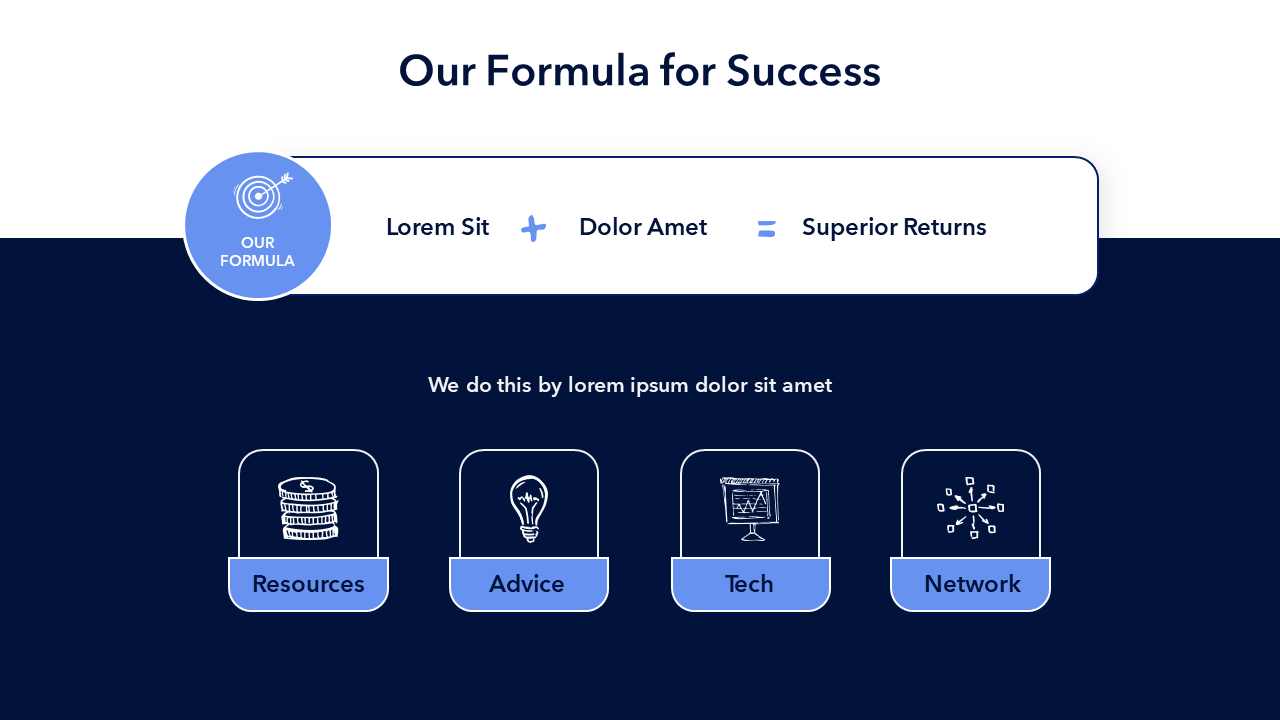 Our Formula for Success

OUR FORMULA

Lorem Sit + Dolor Amet = Superior Returns

We do this by lorem ipsum dolor sit amet

Resources

Advice

Tech

Network